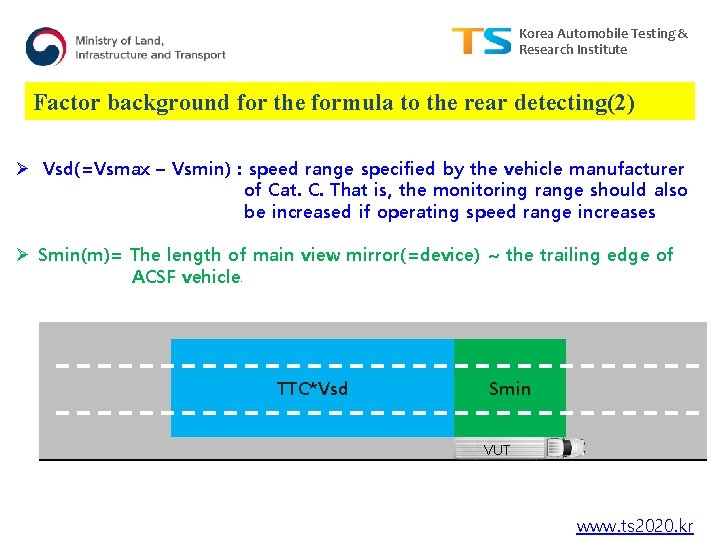 Ministry of Land, Infrastructure and Transport

TS Korea Automobile Testing & Research Institute

Factor background for the formula to the rear detecting(2)

➢ Vsd(=Vsmax – Vsmin) : speed range specified by the vehicle manufacturer of Cat. C. That is, the monitoring range should also be increased if operating speed range increases

➢ Smin(m)= The length of main view mirror(=device) ~ the trailing edge of ACSF vehicle.

TTC*Vsd

Smin

VUT

www.ts2020.kr